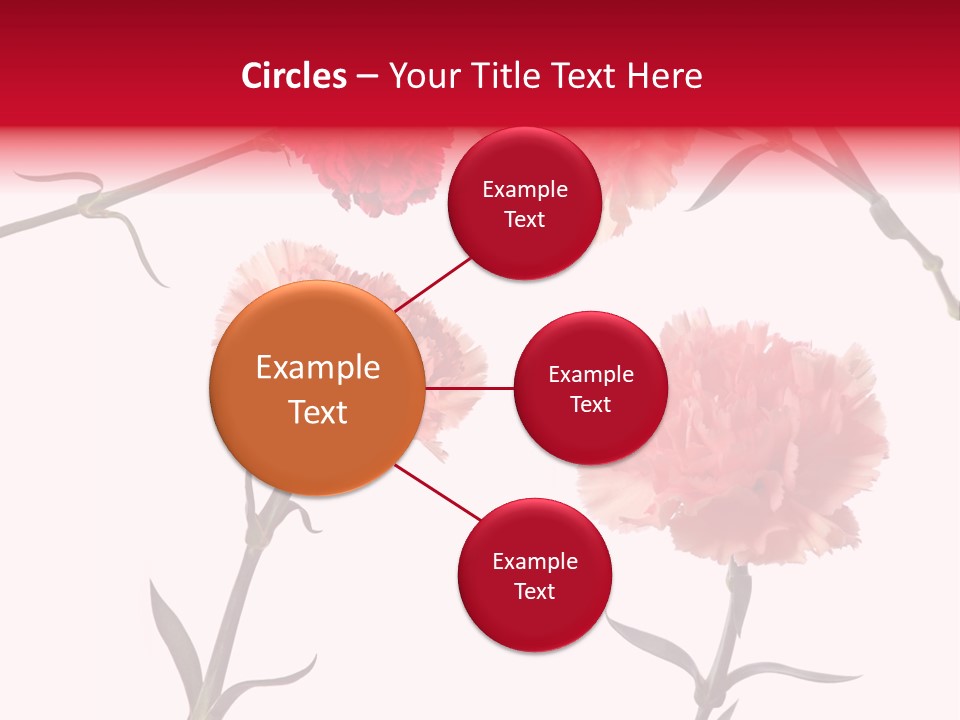 Circles – Your Title Text Here

Example Text

Example Text

Example Text

Example Text